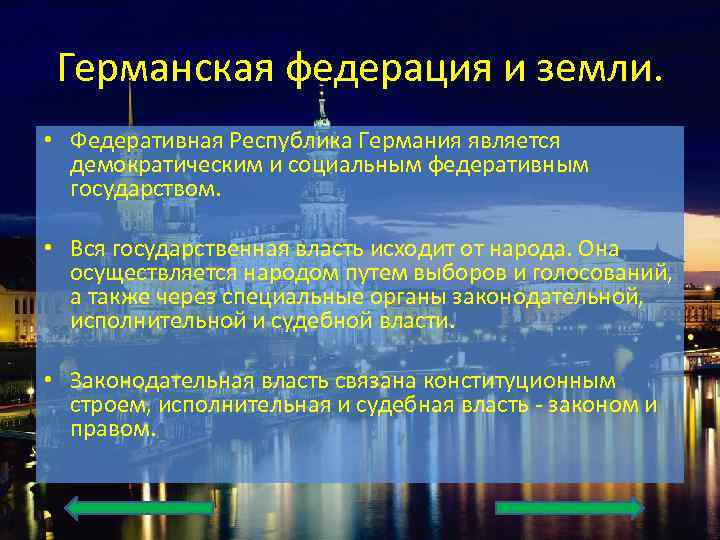 Германская федерация и земли.

• Федеративная Республика Германия является демократическим и социальным федеративным государством.

• Вся государственная власть исходит от народа. Она осуществляется народом путем выборов и голосований, а также через специальные органы законодательной, исполнительной и судебной власти.

• Законодательная власть связана конституционным строем, исполнительная и судебная власть - законом и правом.